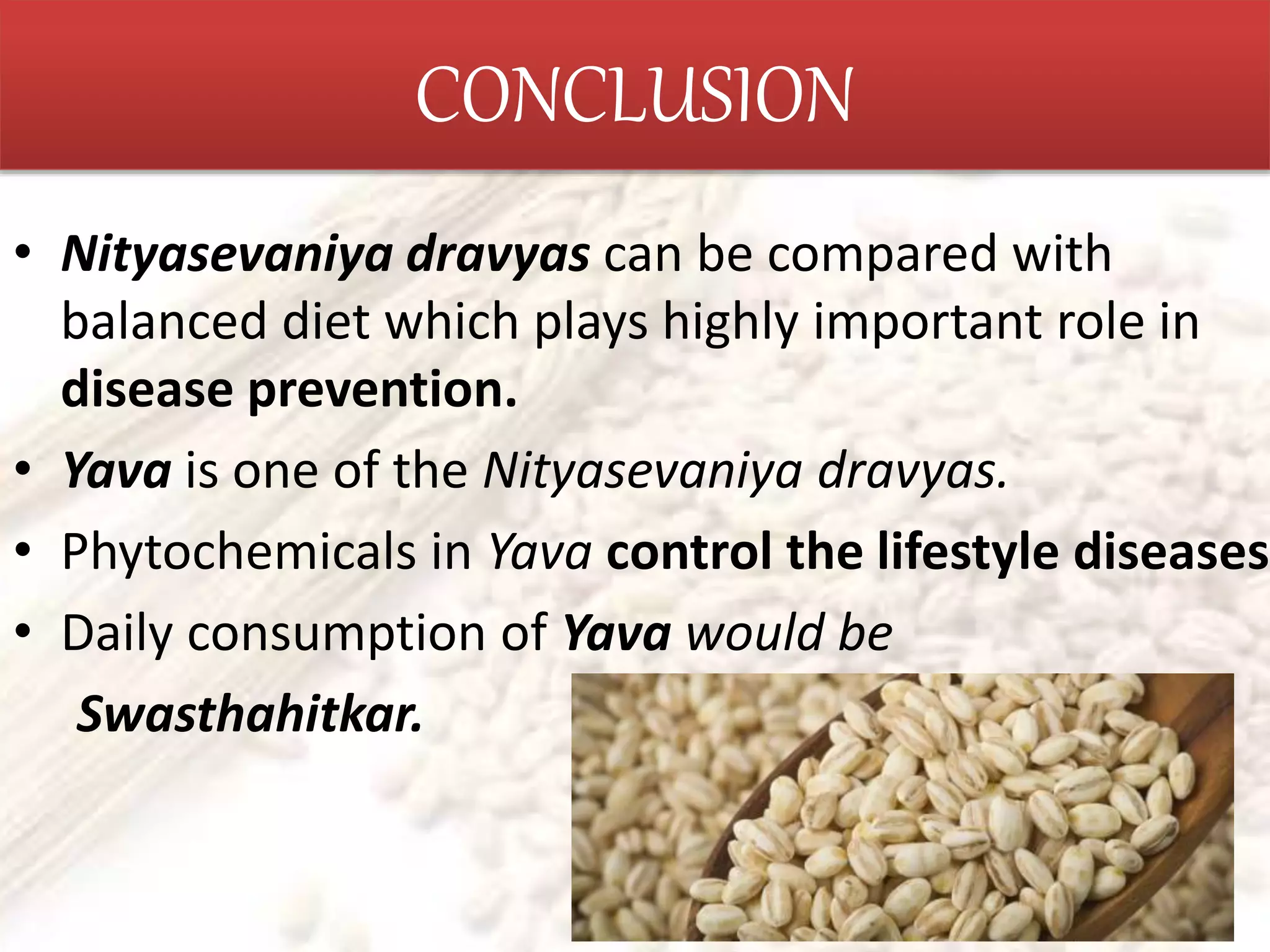 CONCLUSION

• Nityasevaniya dravyas can be compared with balanced diet which plays highly important role in disease prevention.

• Yava is one of the Nityasevaniya dravyas.

• Phytochemicals in Yava control the lifestyle diseases

• Daily consumption of Yava would be Swasthahitkar.